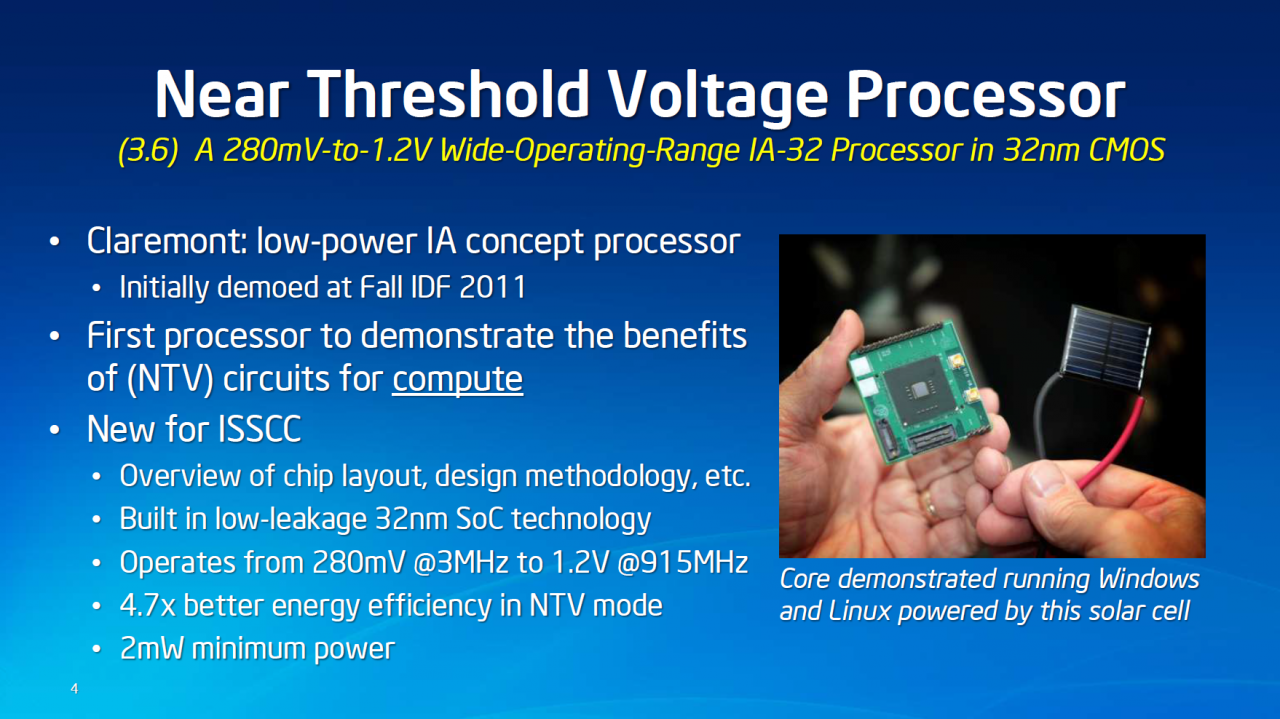 Near Threshold Voltage Processor

(3.6) A 280mV-to-1.2V Wide-Operating-Range IA-32 Processor in 32nm CMOS

• Claremont: low-power IA concept processor
• Initially demoed at Fall IDF 2011
• First processor to demonstrate the benefits of (NTV) circuits for compute
• New for ISSCC
• Overview of chip layout, design methodology, etc.
• Built in low-leakage 32nm SoC technology
• Operates from 280mV @3MHz to 1.2V @915MHz
• 4.7x better energy efficiency in NTV mode
• 2mW minimum power

Core demonstrated running Windows and Linux powered by this solar cell

4